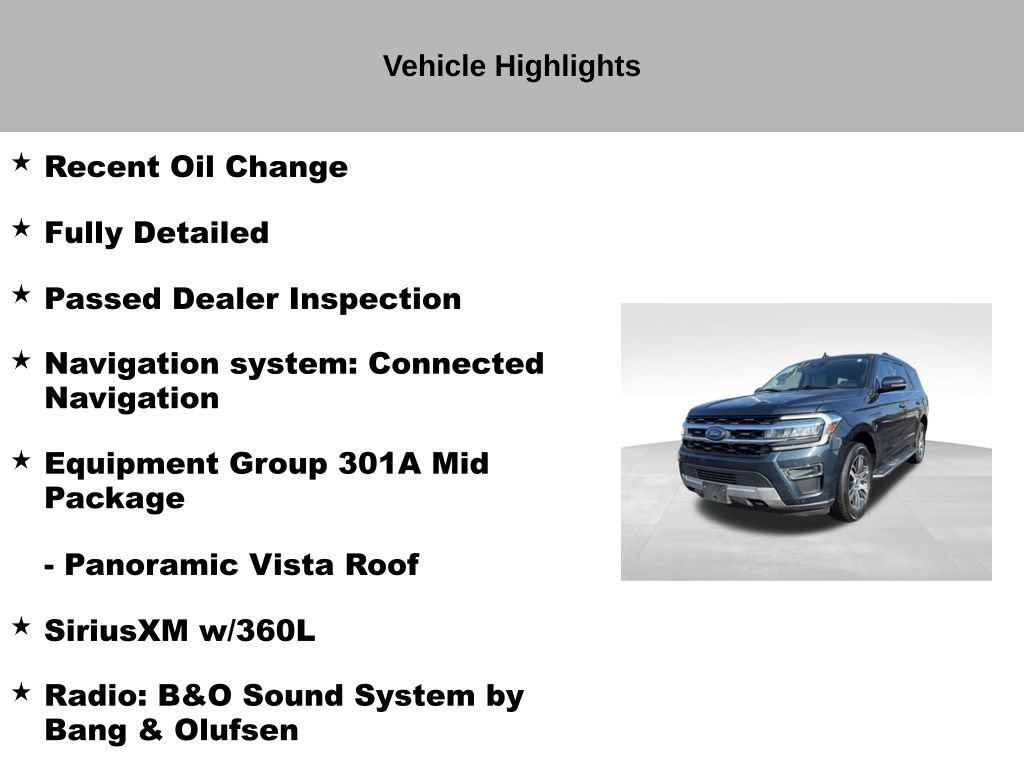 Vehicle Highlights

★ Recent Oil Change

★ Fully Detailed

★ Passed Dealer Inspection

★ Navigation system: Connected Navigation

★ Equipment Group 301A Mid Package

- Panoramic Vista Roof

★ SiriusXM w/360L

★ Radio: B&O Sound System by Bang & Olufsen